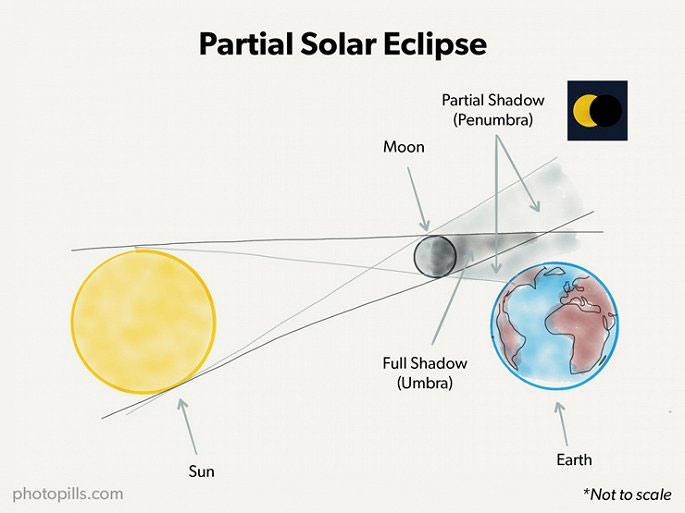 Partial Solar Eclipse

Partial Shadow
(Penumbra)

Moon

Full Shadow
(Umbra)

Sun

Earth

photopills.com

*Not to scale